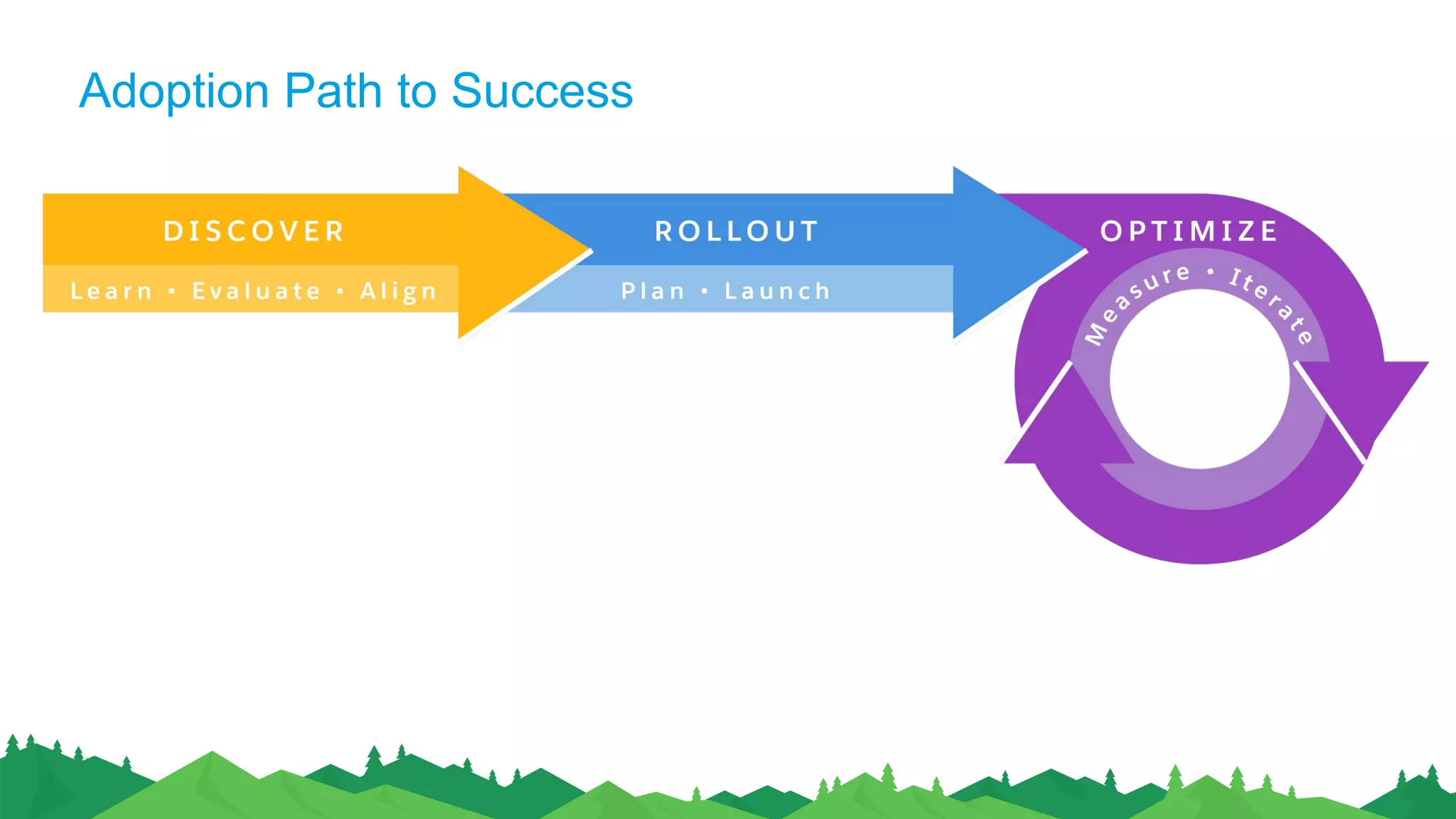 Adoption Path to Success

DISCOVER
Learn • Evaluate • Align

ROLLOUT
Plan • Launch

OPTIMIZE
Measure • Iterate